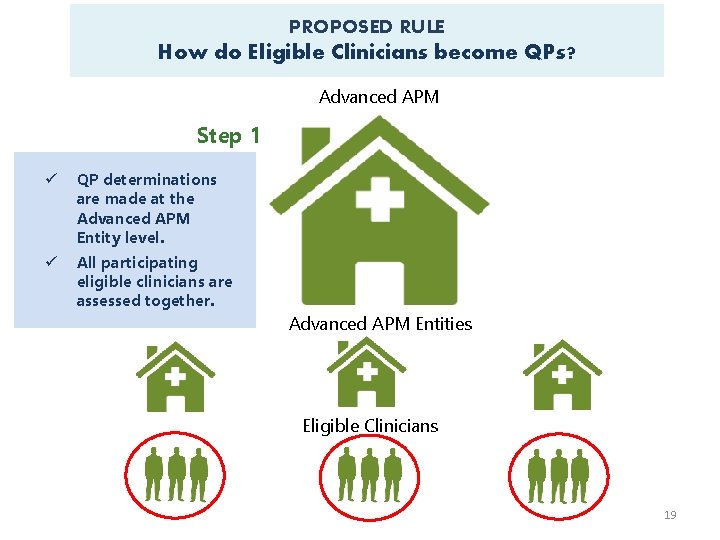 PROPOSED RULE
How do Eligible Clinicians become QPs?

Advanced APM

Step 1

✓ QP determinations are made at the Advanced APM Entity level.
✓ All participating eligible clinicians are assessed together.

Advanced APM Entities

Eligible Clinicians

19